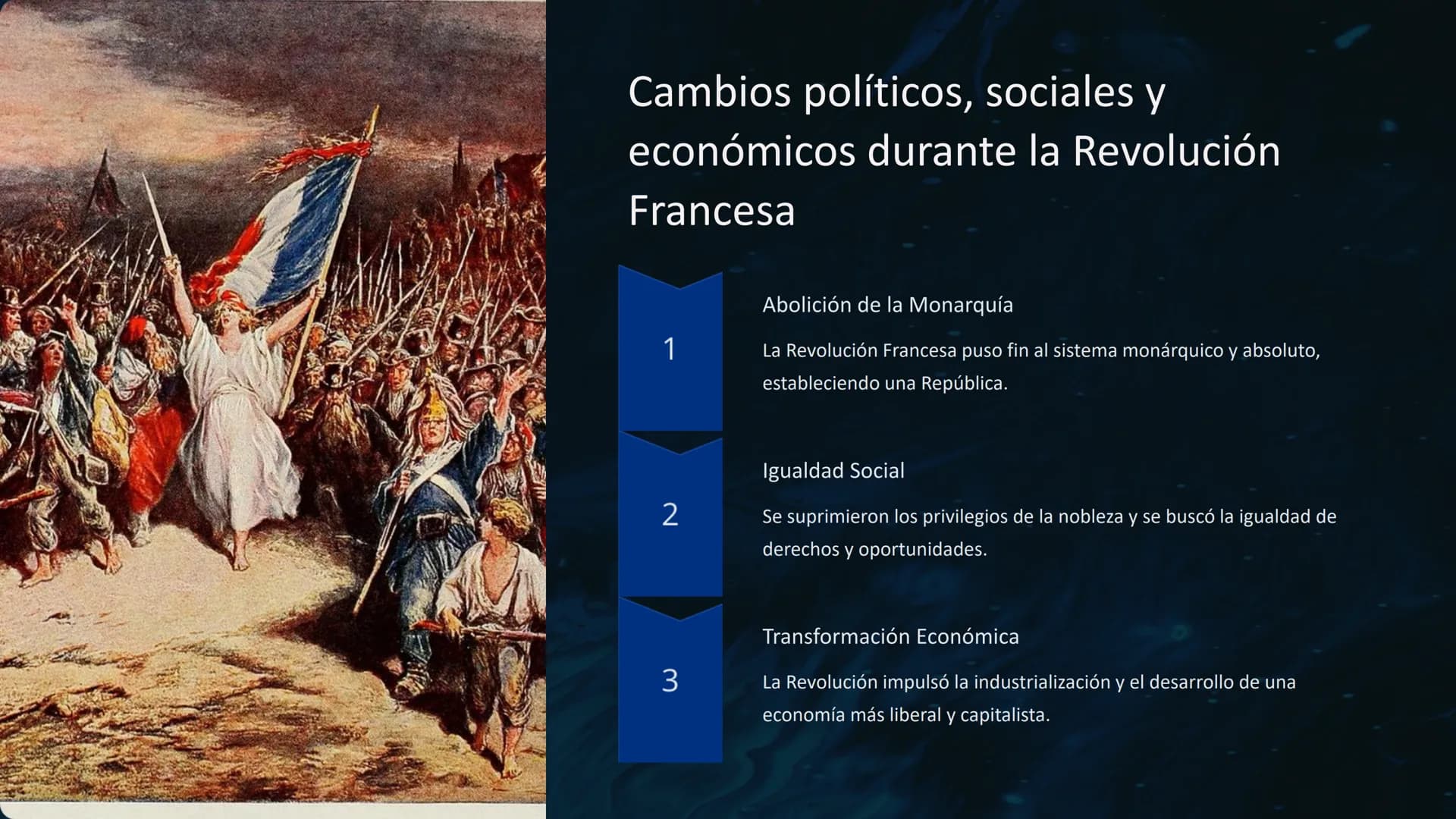 Cambios políticos, sociales y económicos durante la Revolución Francesa

1

Abolición de la Monarquía

La Revolución Francesa puso fin al sistema monárquico y absoluto, estableciendo una República.

2

Igualdad Social

Se suprimieron los privilegios de la nobleza y se buscó la igualdad de derechos y oportunidades.

3

Transformación Económica

La Revolución impulsó la industrialización y el desarrollo de una economía más liberal y capitalista.